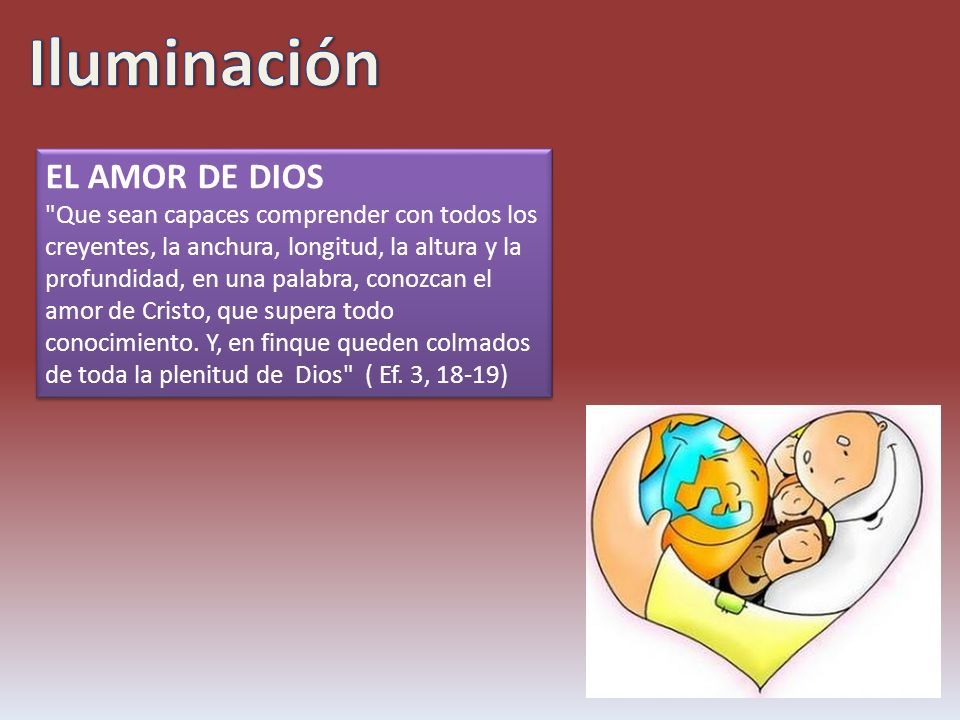 Iluminación

EL AMOR DE DIOS
"Que sean capaces comprender con todos los creyentes, la anchura, longitud, la altura y la profundidad, en una palabra, conozcan el amor de Cristo, que supera todo conocimiento. Y, en finque queden colmados de toda la plenitud de Dios" ( Ef. 3, 18-19)